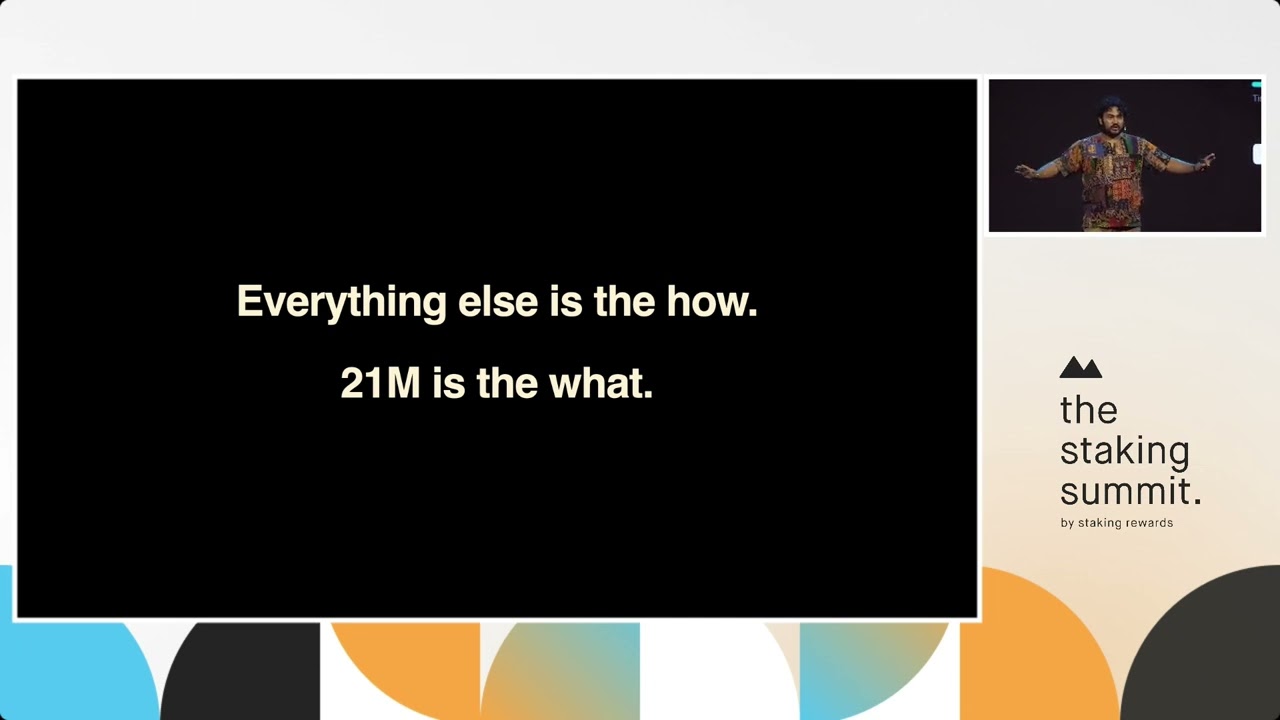 Everything else is the how.

21M is the what.

the staking summit.
by staking rewards